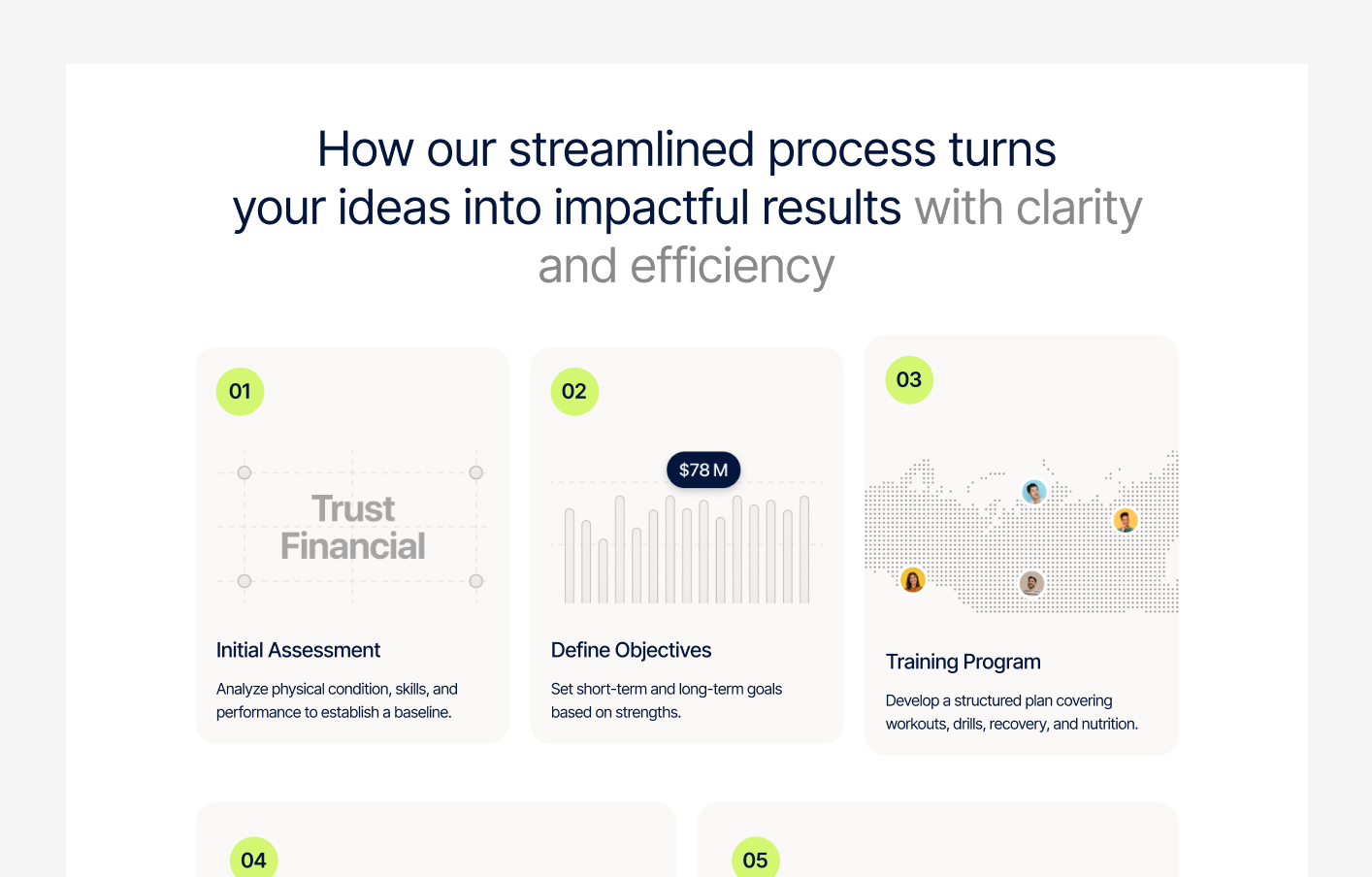 How our streamlined process turns your ideas into impactful results with clarity and efficiency

01

Trust Financial

Initial Assessment

Analyze physical condition, skills, and performance to establish a baseline.

02

$78 M

Define Objectives

Set short-term and long-term goals based on strengths.

03

Training Program

Develop a structured plan covering workouts, drills, recovery, and nutrition.

04

05